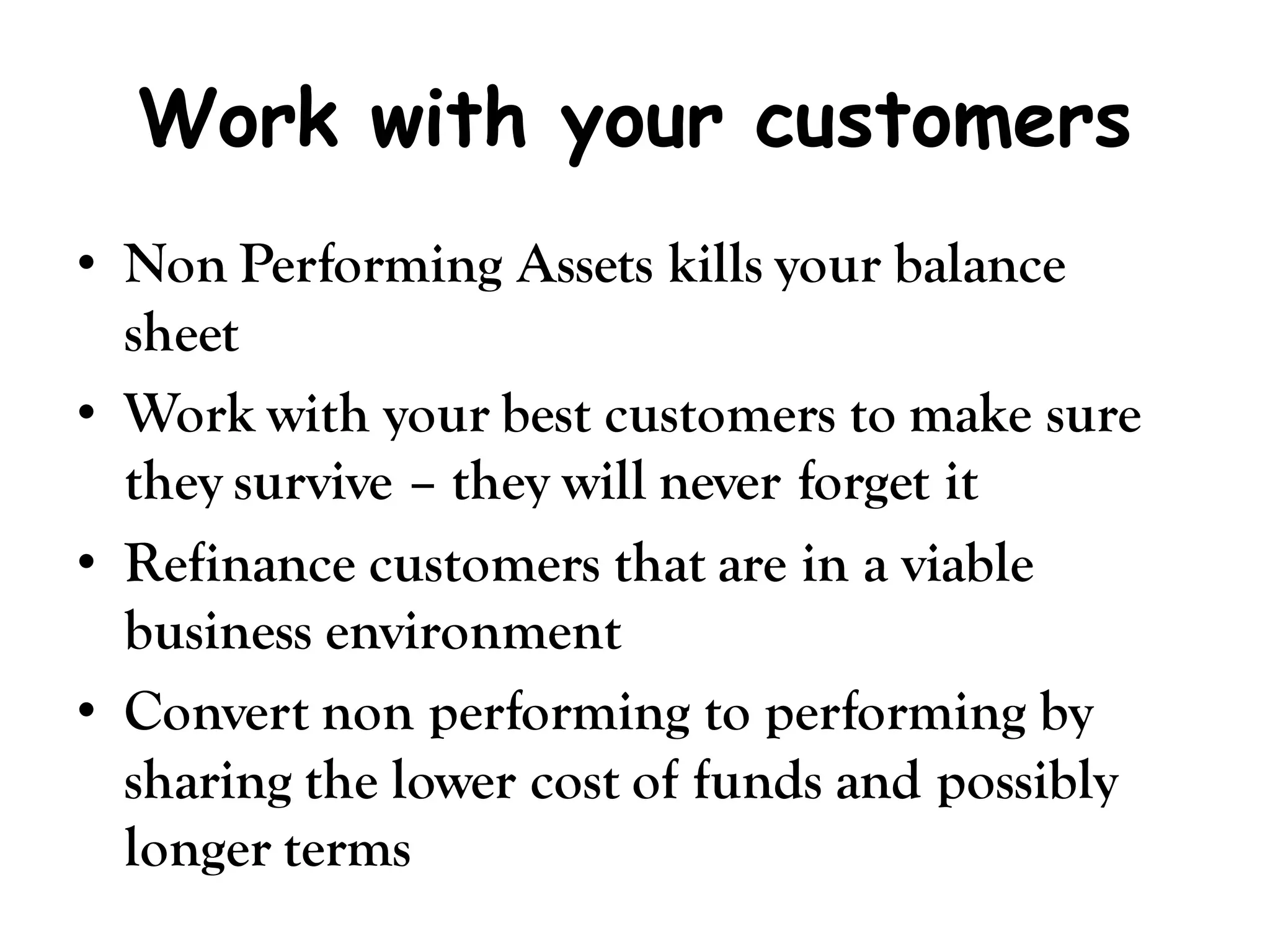 Work with your customers

• Non Performing Assets kills your balance sheet
• Work with your best customers to make sure they survive – they will never forget it
• Refinance customers that are in a viable business environment
• Convert non performing to performing by sharing the lower cost of funds and possibly longer terms